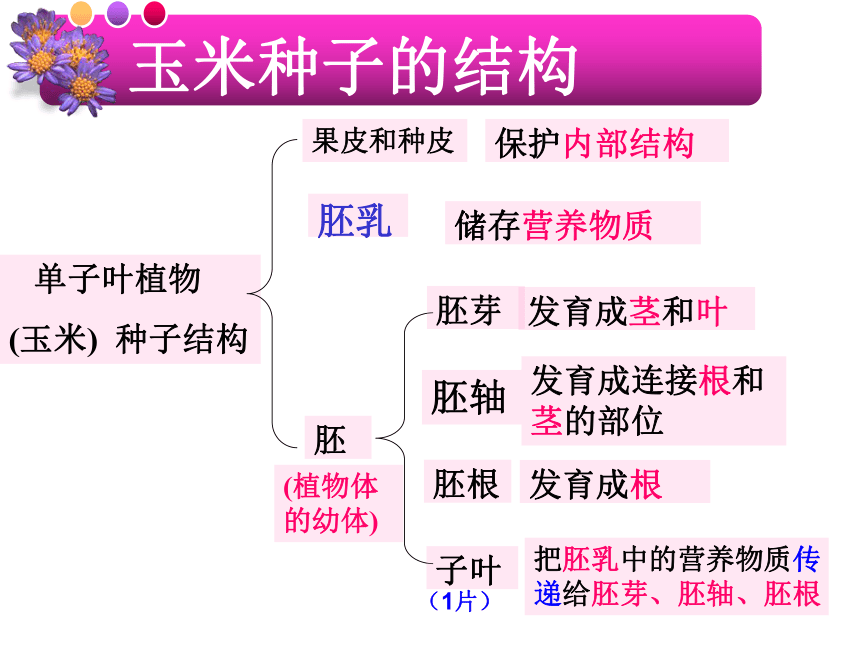 玉米种子的结构

单子叶植物

(玉米) 种子结构

果皮和种皮

保护内部结构

胚乳

储存营养物质

胚

(植物体的幼体)

胚芽

发育成茎和叶

胚轴

发育成连接根和茎的部位

胚根

发育成根

子叶

（1片）

把胚乳中的营养物质传递给胚芽、胚轴、胚根